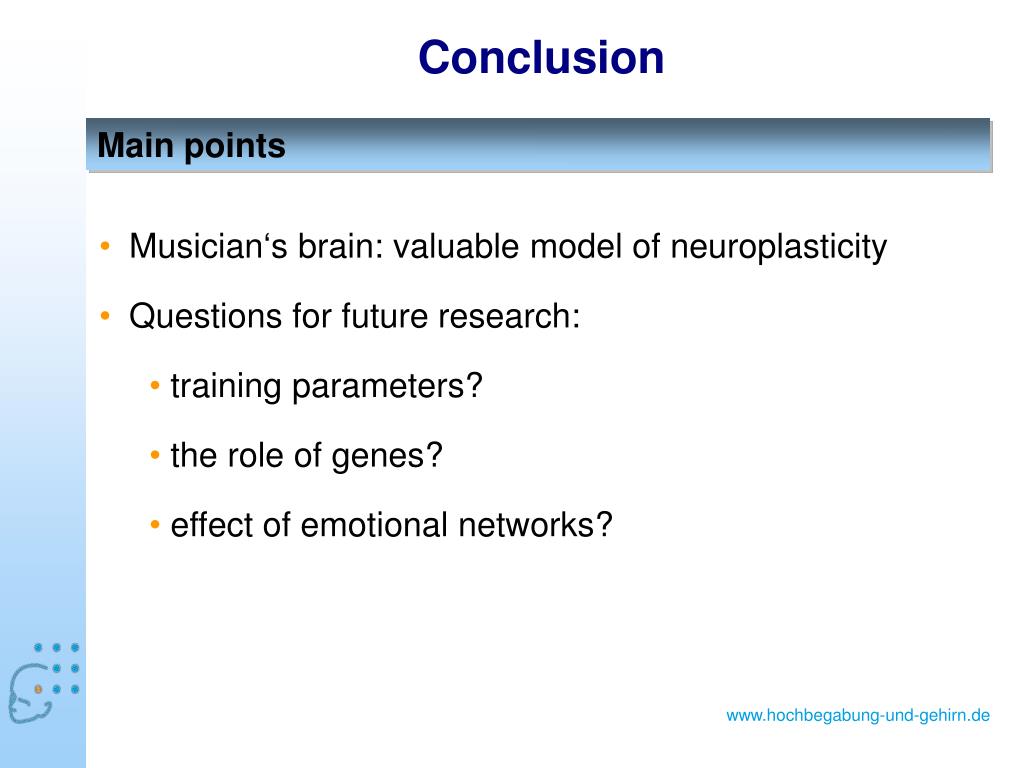 Conclusion

Main points

• Musician‘s brain: valuable model of neuroplasticity

• Questions for future research:

• training parameters?

• the role of genes?

• effect of emotional networks?

www.hochbegabung-und-gehirn.de